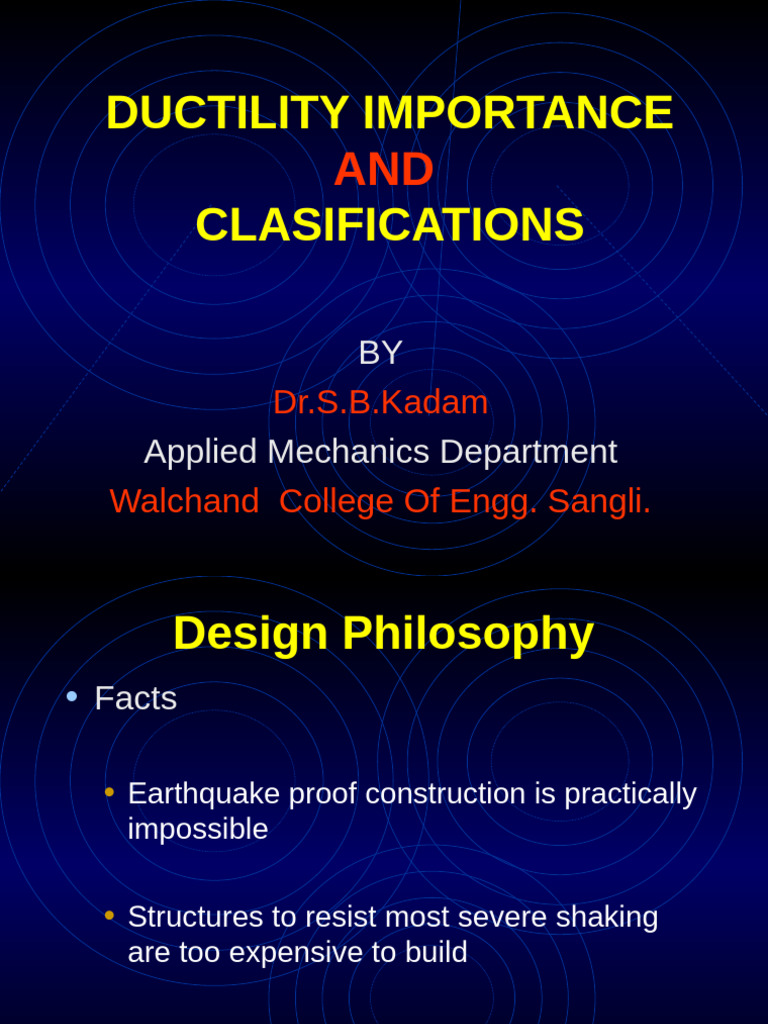 DUCTILITY IMPORTANCE
AND
CLASIFICATIONS

BY
Dr.S.B.Kadam
Applied Mechanics Department
Walchand College Of Engg. Sangli.

Design Philosophy

• Facts

• Earthquake proof construction is practically impossible

• Structures to resist most severe shaking are too expensive to build